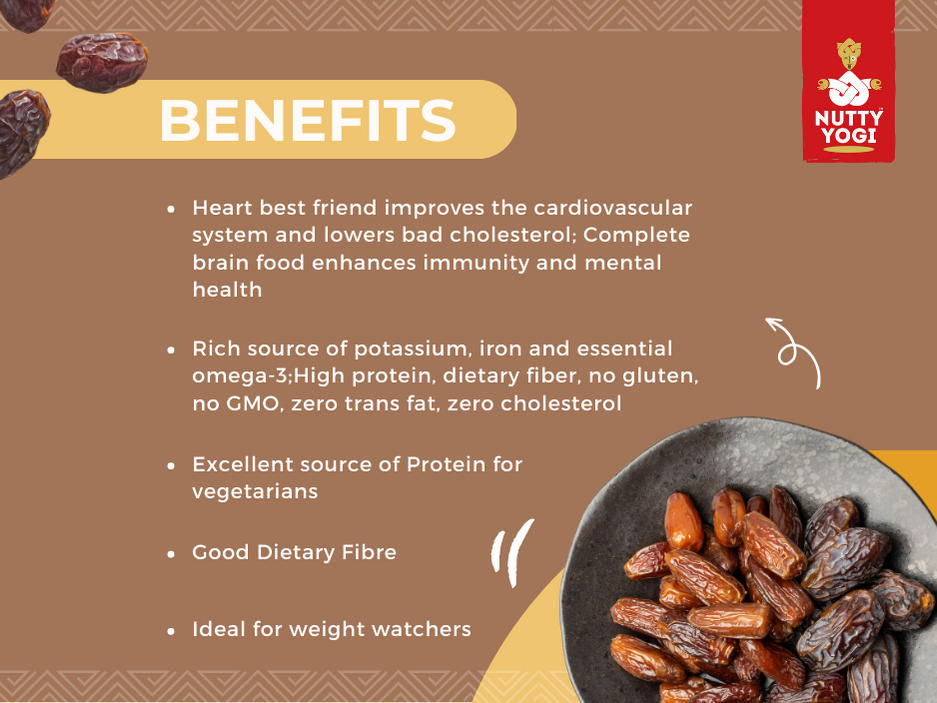 NUTTY YOGI

BENEFITS

• Heart best friend improves the cardiovascular system and lowers bad cholesterol; Complete brain food enhances immunity and mental health

• Rich source of potassium, iron and essential omega-3;High protein, dietary fiber, no gluten, no GMO, zero trans fat, zero cholesterol

• Excellent source of Protein for vegetarians

• Good Dietary Fibre

• Ideal for weight watchers